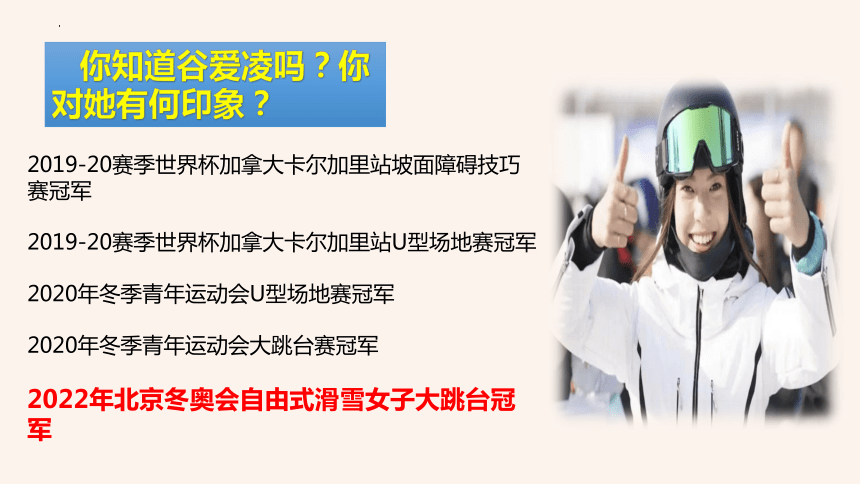 你知道谷爱凌吗？你对她有何印象？

2019-20赛季世界杯加拿大卡尔加里站坡面障碍技巧赛冠军

2019-20赛季世界杯加拿大卡尔加里站U型场地赛冠军

2020年冬季青年运动会U型场地赛冠军

2020年冬季青年运动会大跳台赛冠军

2022年北京冬奥会自由式滑雪女子大跳台冠军